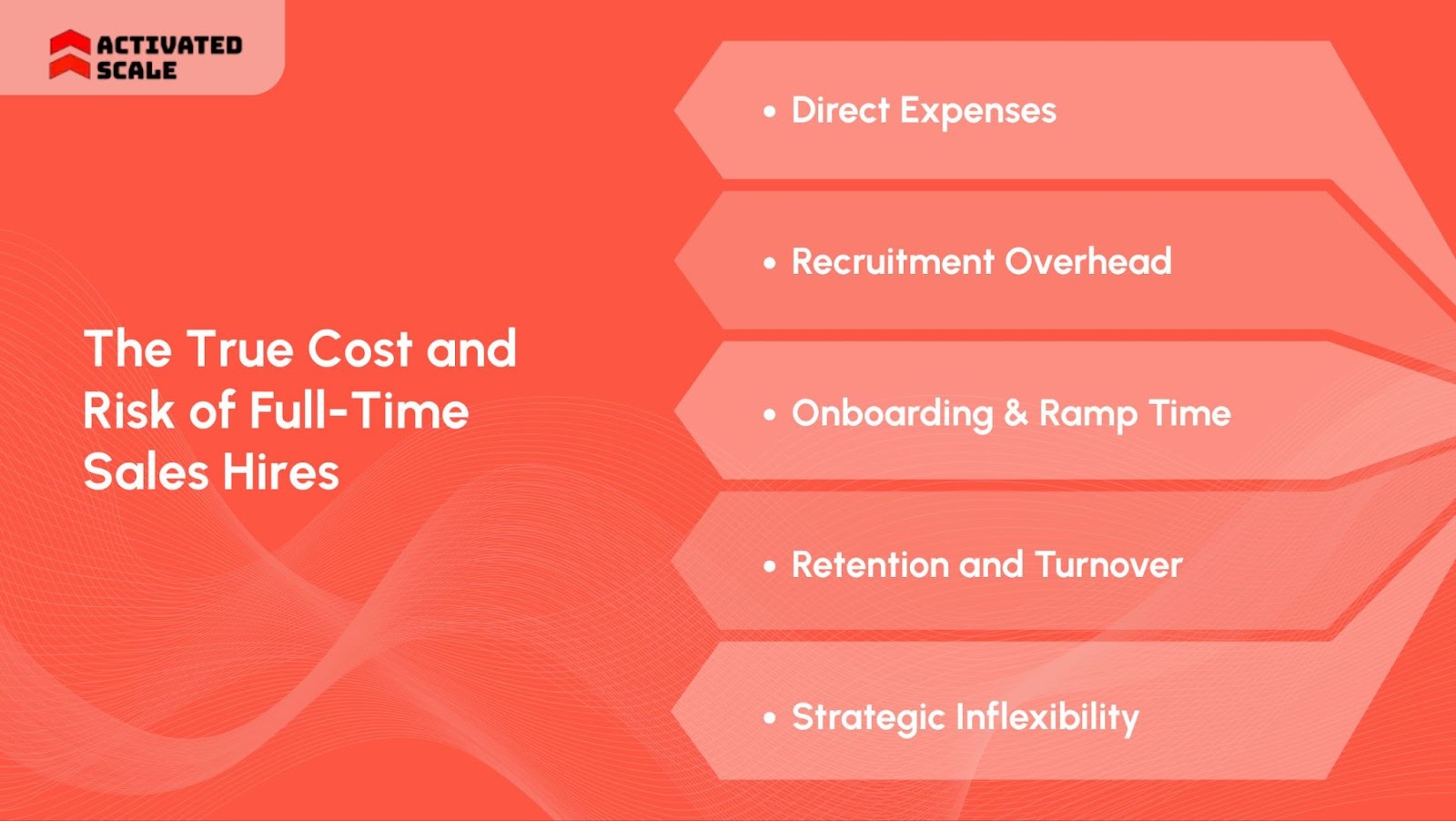 ACTIVATED SCALE

The True Cost and Risk of Full-Time Sales Hires

• Direct Expenses

• Recruitment Overhead

• Onboarding & Ramp Time

• Retention and Turnover

• Strategic Inflexibility